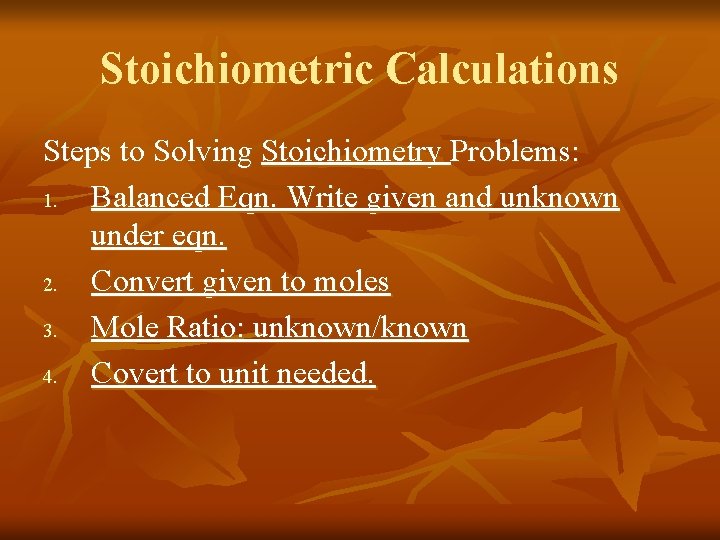 Stoichiometric Calculations

Steps to Solving Stoichiometry Problems:

1. Balanced Eqn. Write given and unknown under eqn.
2. Convert given to moles
3. Mole Ratio: unknown/known
4. Covert to unit needed.